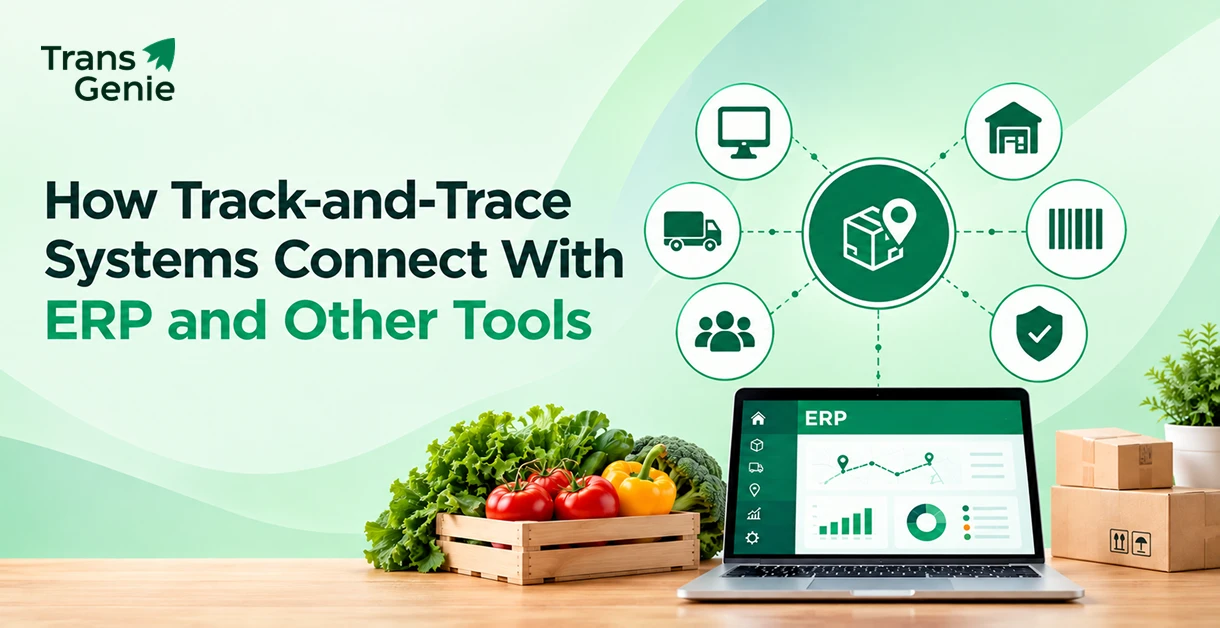 Trans Genie

How Track-and-Trace Systems Connect With ERP and Other Tools

ERP